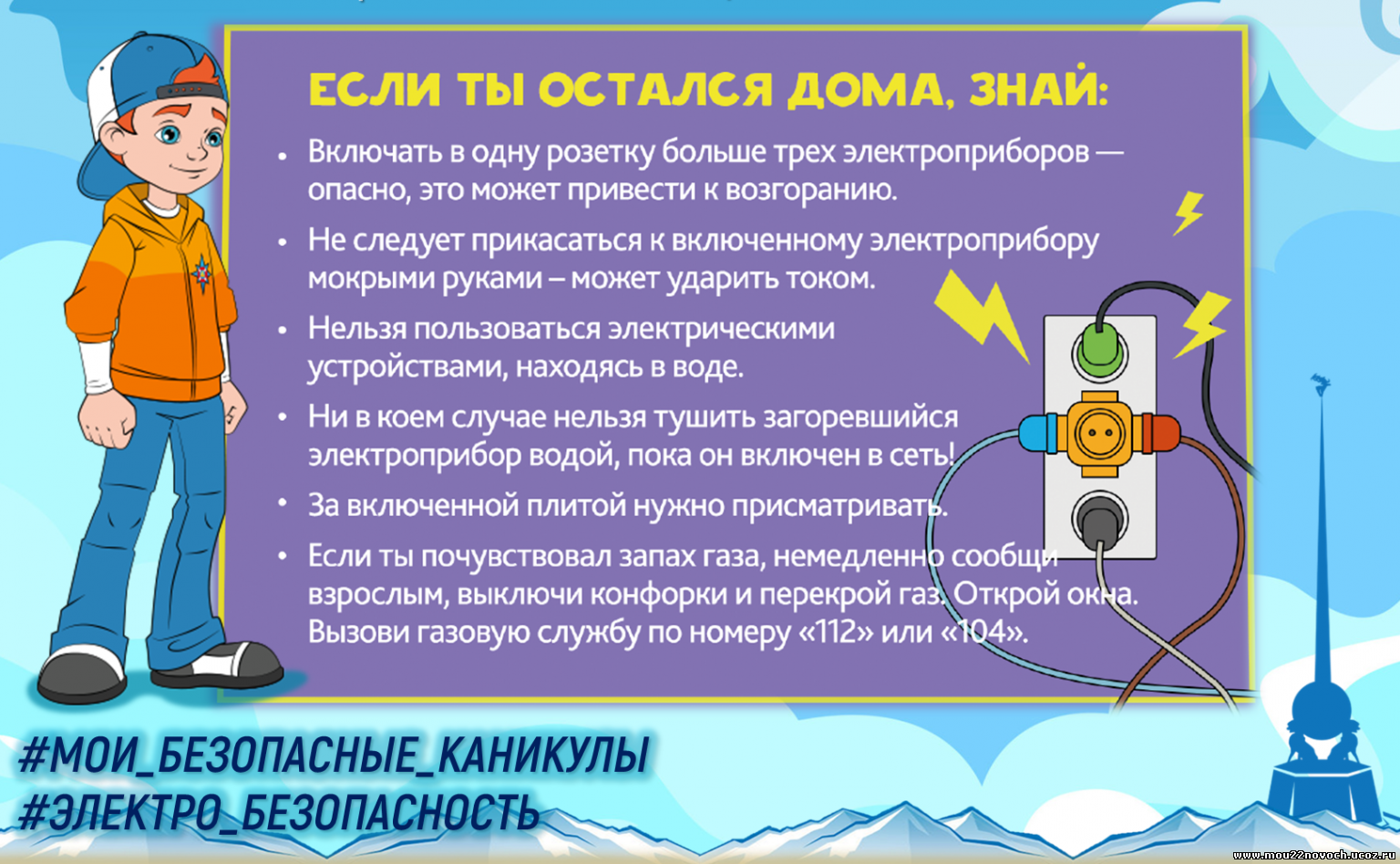 ЕСЛИ ТЫ ОСТАЛСЯ ДОМА, ЗНАЙ:

• Включать в одну розетку больше трех электроприборов — опасно, это может привести к возгоранию.

• Не следует прикасаться к включенному электроприбору мокрыми руками – может ударить током.

• Нельзя пользоваться электрическими устройствами, находясь в воде.

• Ни в коем случае нельзя тушить загоревшийся электроприбор водой, пока он включен в сеть!

• За включенной плитой нужно присматривать.

• Если ты почувствовал запах газа, немедленно сообщи взрослым, выключи конфорки и перекрой газ. Открой окна. Вызови газовую службу по номеру «112» или «104».

#МОИ_БЕЗОПАСНЫЕ_КАНИКУЛЫ
#ЭЛЕКТРО_БЕЗОПАСНОСТЬ

www.mou22novoch.ucoz.ru